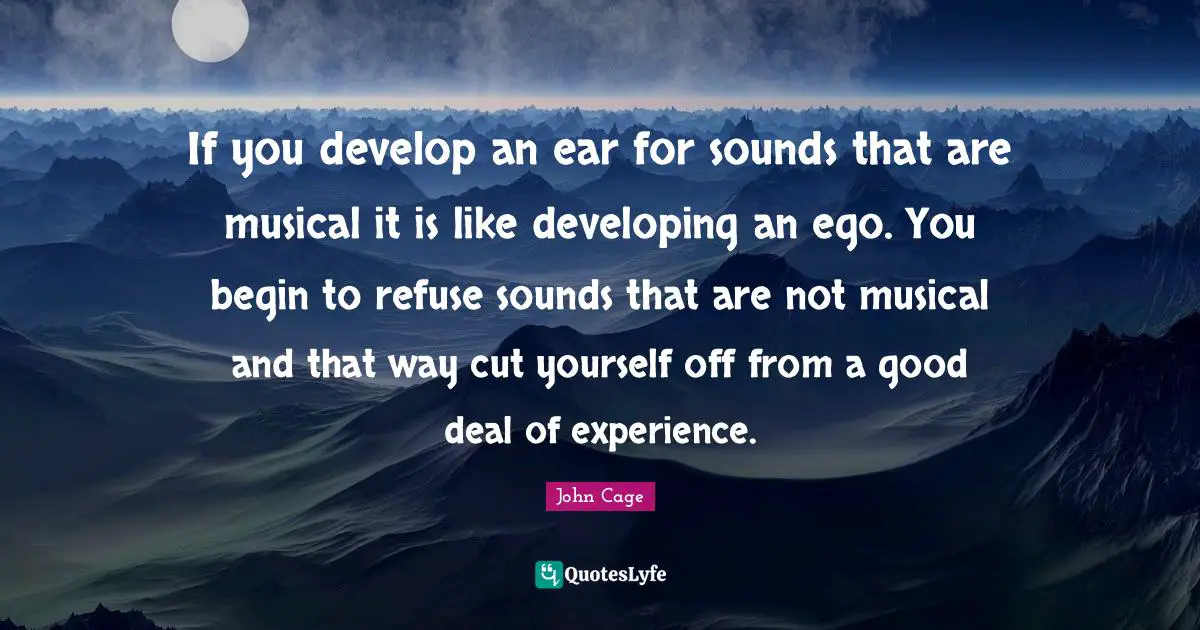 If you develop an ear for sounds that are musical it is like developing an ego. You begin to refuse sounds that are not musical and that way cut yourself off from a good deal of experience.

John Cage

QuotesLyfe